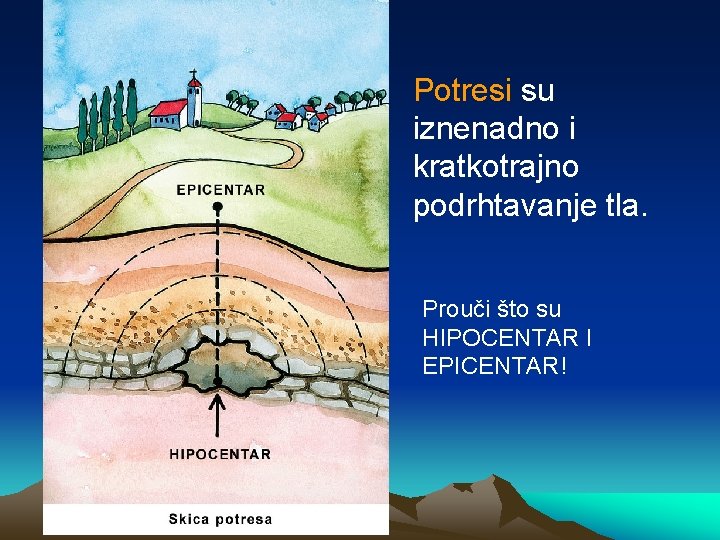 EPICENTAR

HIPOCENTAR

Skica potresa

Potresi su iznenadno i kratkotrajno podrhtavanje tla.

Prouči što su HIPOCENTAR I EPICENTAR!